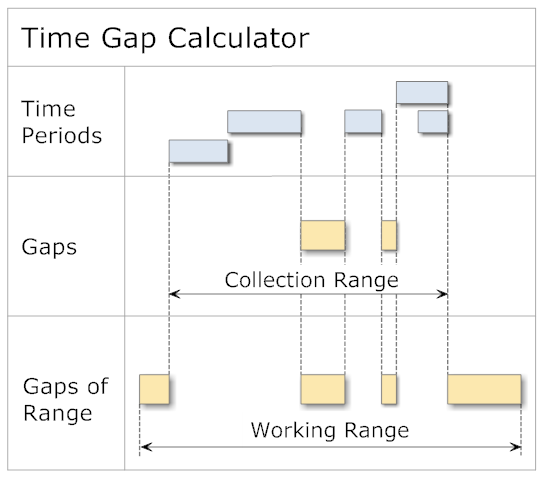 Time Gap Calculator

Time Periods

Gaps

Collection Range

Gaps of Range

Working Range